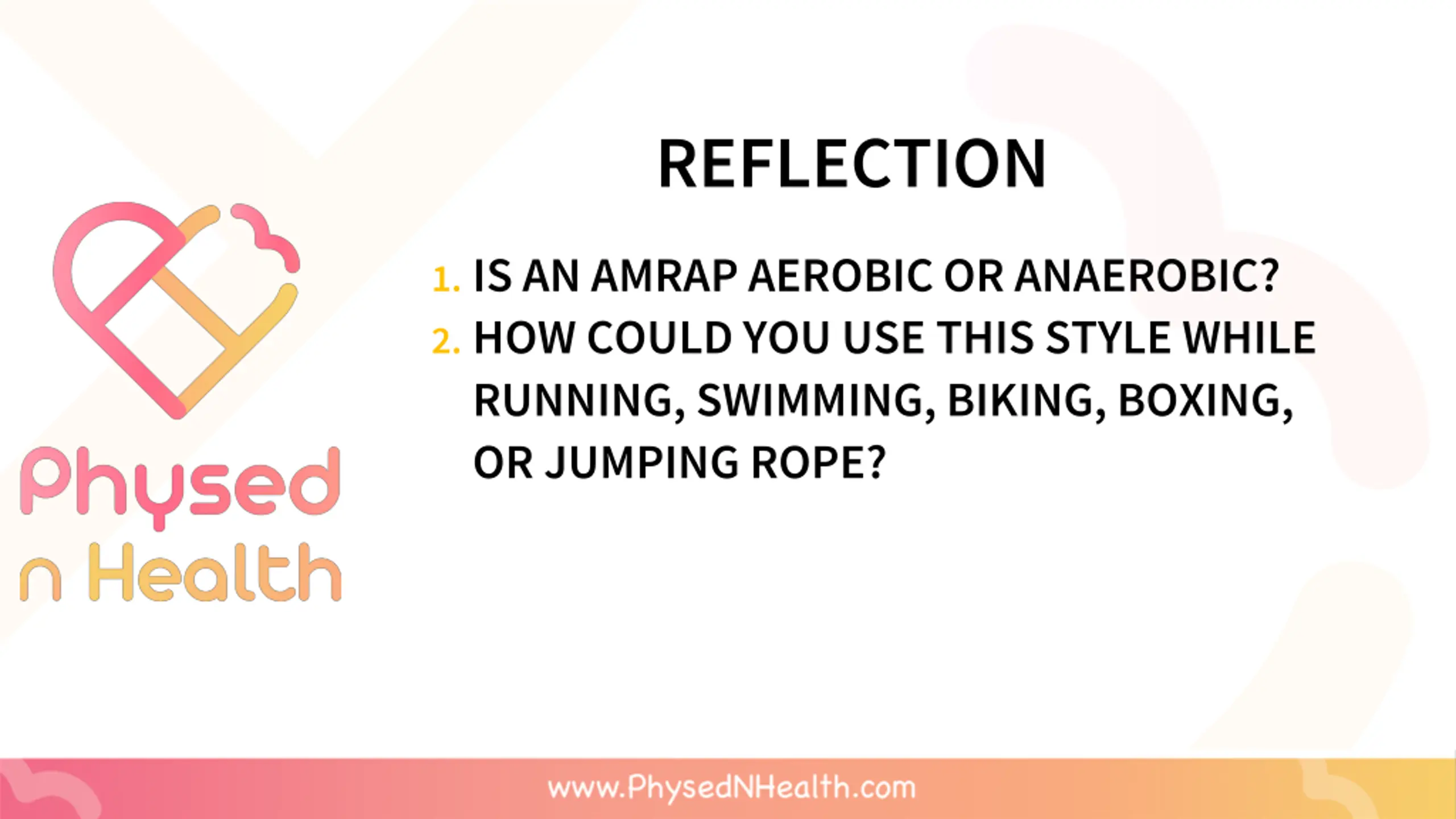 Physed n Health

REFLECTION

1. IS AN AMRAP AEROBIC OR ANAEROBIC?
2. HOW COULD YOU USE THIS STYLE WHILE RUNNING, SWIMMING, BIKING, BOXING, OR JUMPING ROPE?

www.PhysedNHealth.com